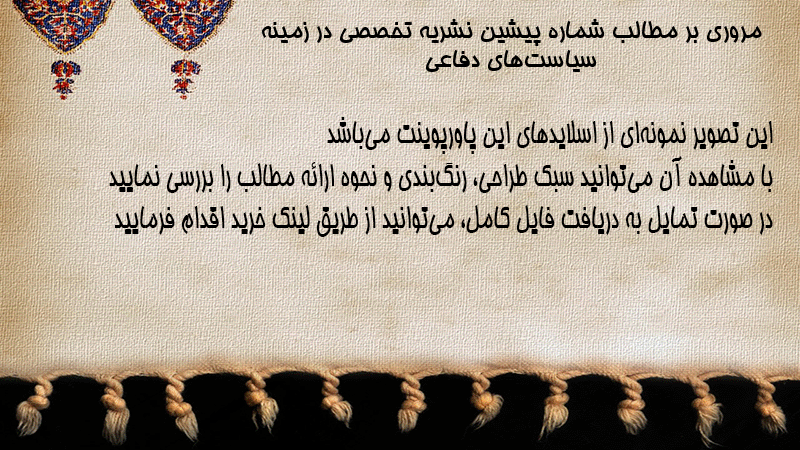 مروری بر مطالب شماره پیشین نشریه تخصصی در زمینه سیاست‌های دفاعی

این تصویر نمونه‌ای از اسلایدهای این پاورپوینت می‌باشد
با مشاهده آن می‌توانید سبک طراحی، رنگ‌بندی و نحوه ارائه مطالب را بررسی نمایید
در صورت تمایل به دریافت فایل کامل، می‌توانید از طریق لینک خرید اقدام فرمایید